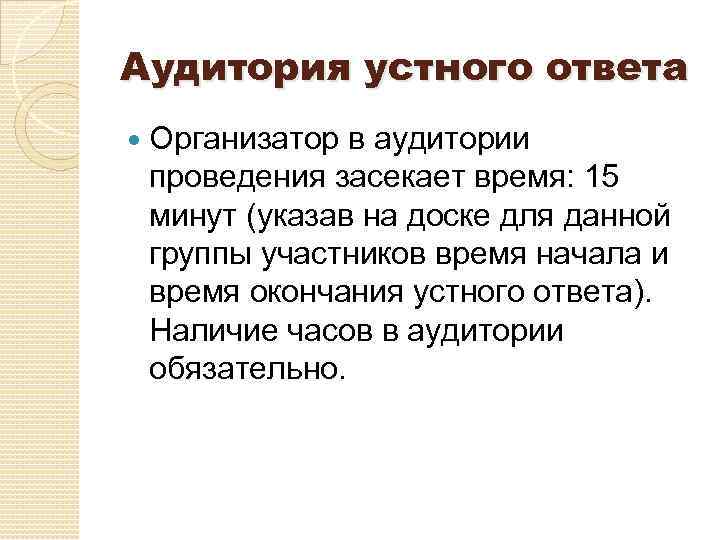 Аудитория устного ответа

Организатор в аудитории проведения засекает время: 15 минут (указав на доске для данной группы участников время начала и время окончания устного ответа). Наличие часов в аудитории обязательно.